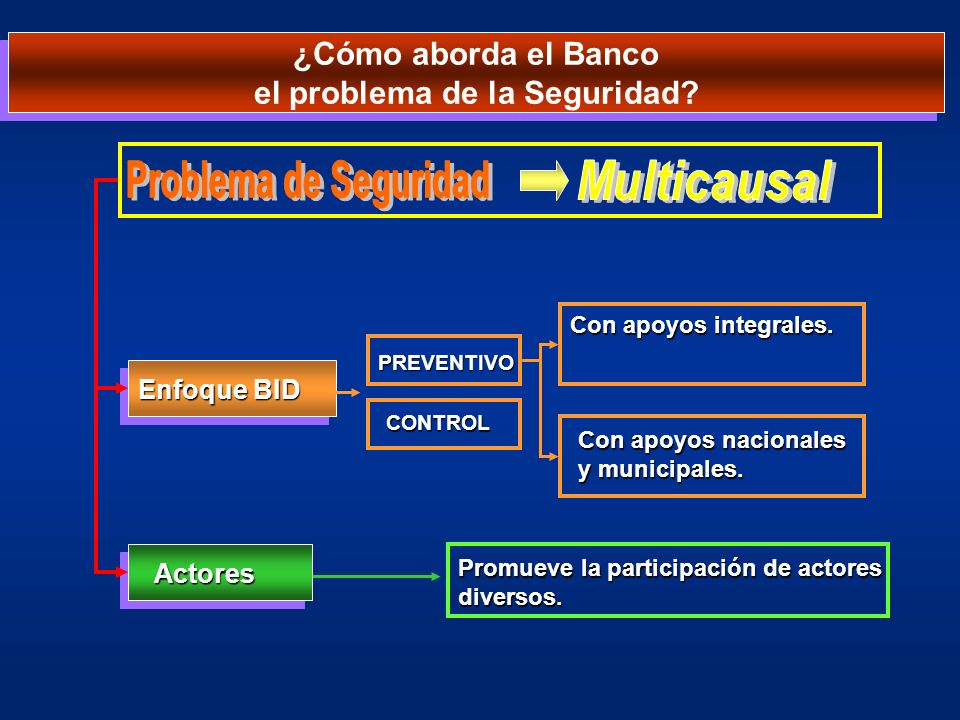 ¿Cómo aborda el Banco
el problema de la Seguridad?

Problema de Seguridad Multicausal

Enfoque BID

PREVENTIVO

CONTROL

Con apoyos integrales.

Con apoyos nacionales y municipales.

Actores

Promueve la participación de actores diversos.